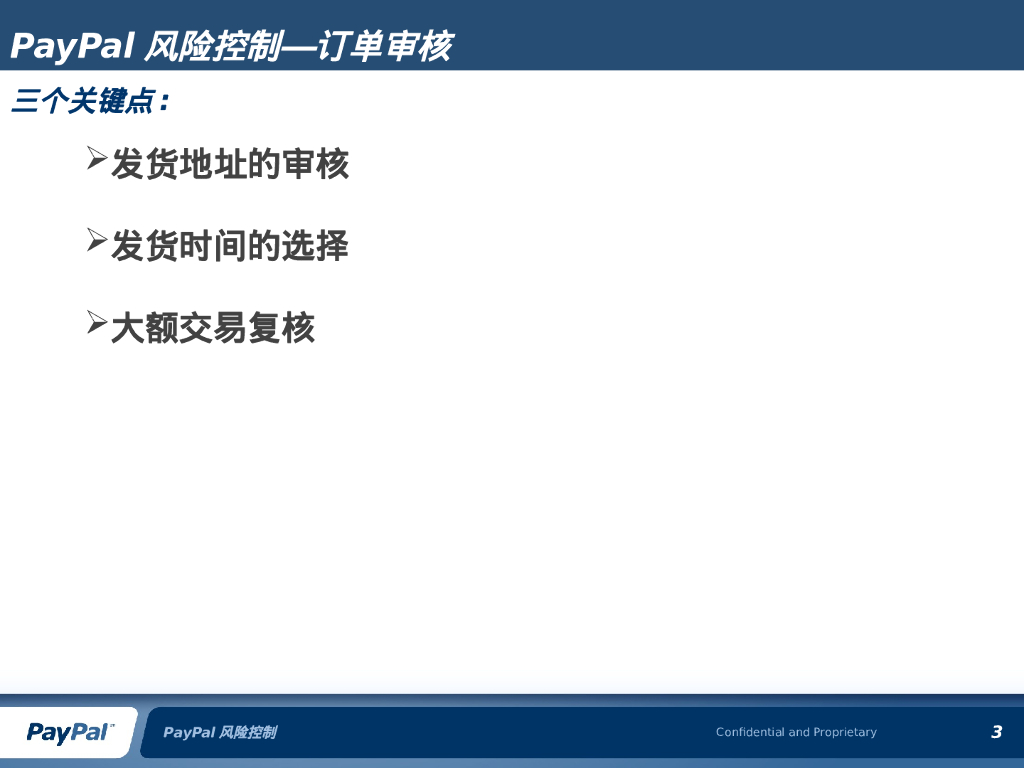 PayPal 风险控制—订单审核

三个关键点：

➢发货地址的审核

➢发货时间的选择

➢大额交易复核

PayPal™

PayPal 风险控制

Confidential and Proprietary

3